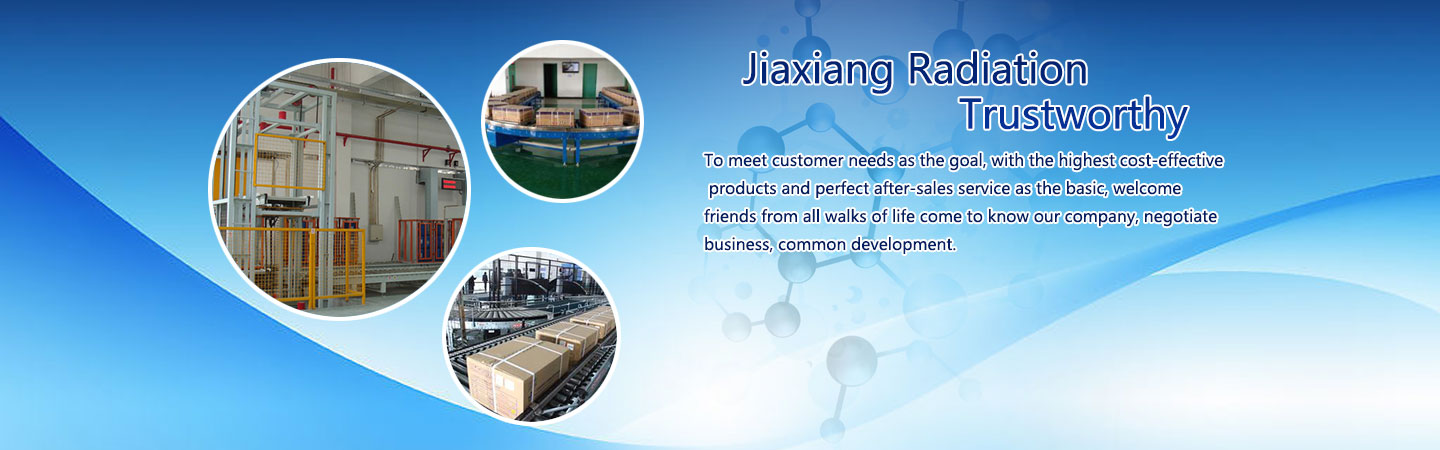 Jiaxiang Radiation
Trustworthy

To meet customer needs as the goal, with the highest cost-effective products and perfect after-sales service as the basic, welcome friends from all walks of life come to know our company, negotiate business, common development.